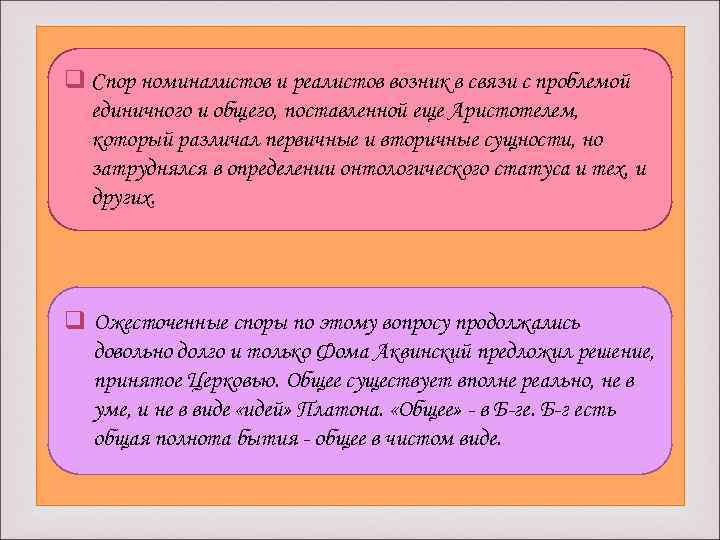 Спор номиналистов и реалистов возник в связи с проблемой единичного и общего, поставленной еще Аристотелем, который различал первичные и вторичные сущности, но затруднялся в определении онтологического статуса и тех, и других.

Ожесточенные споры по этому вопросу продолжались довольно долго и только Фома Аквинский предложил решение, принятое Церковью. Общее существует вполне реально, не в уме, и не в виде «идей» Платона. «Общее» - в Б-ге. Б-г есть общая полнота бытия - общее в чистом виде.